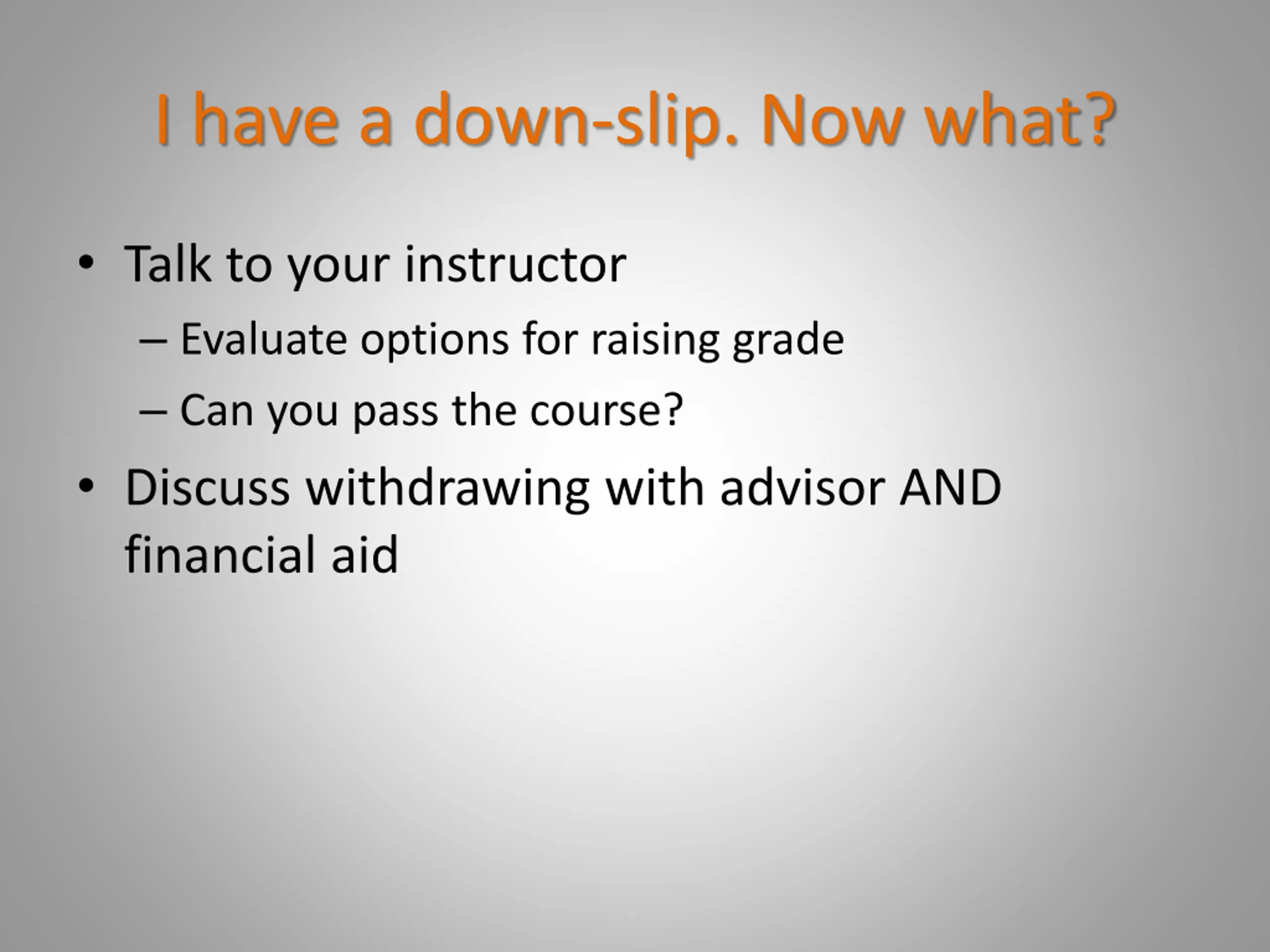 I have a down-slip. Now what?

• Talk to your instructor
  – Evaluate options for raising grade
  – Can you pass the course?
• Discuss withdrawing with advisor AND financial aid